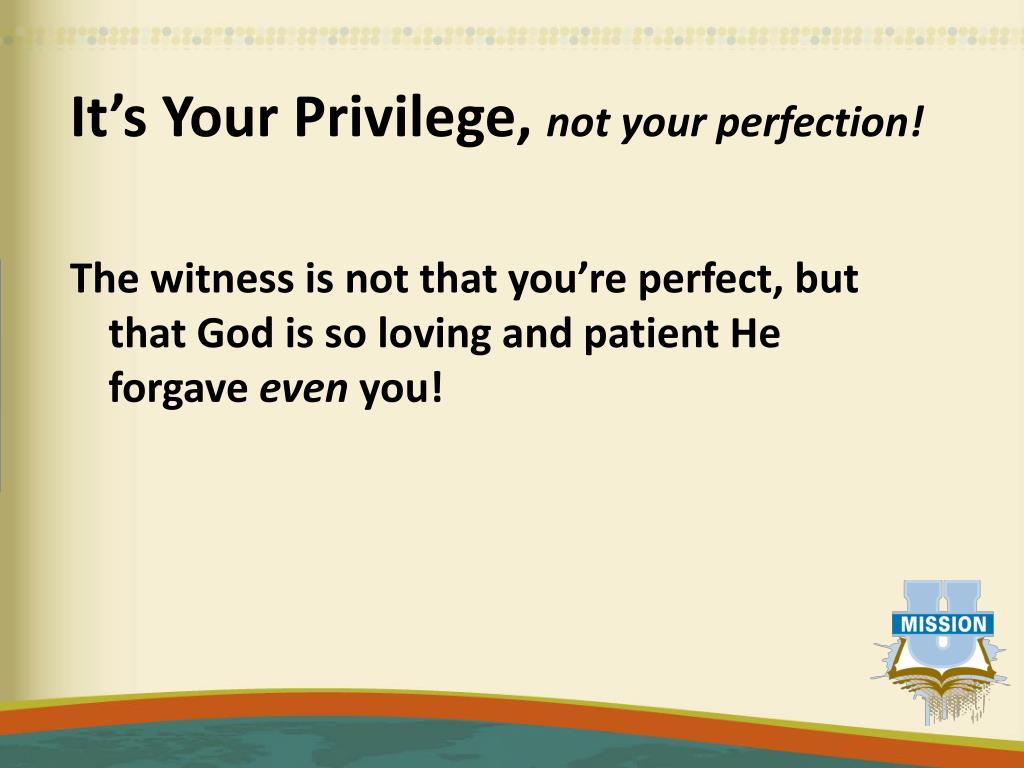 It’s Your Privilege, not your perfection!

The witness is not that you’re perfect, but that God is so loving and patient He forgave even you!

MISSION
U